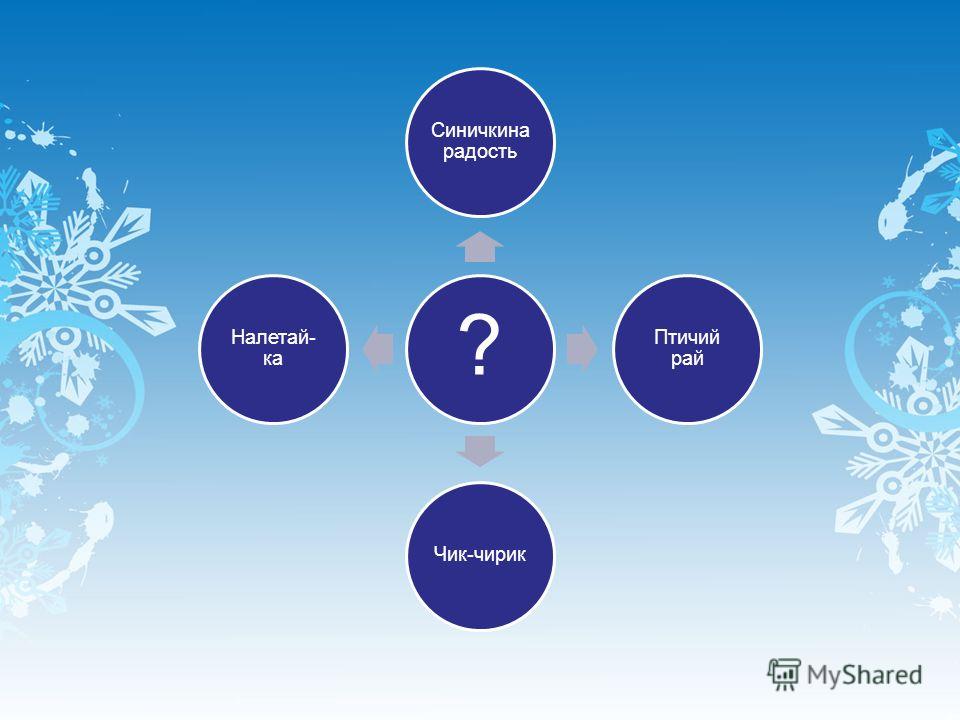 Синичкина радость

Налетай-ка

?

Птичий рай

Чик-чирик

MyShared